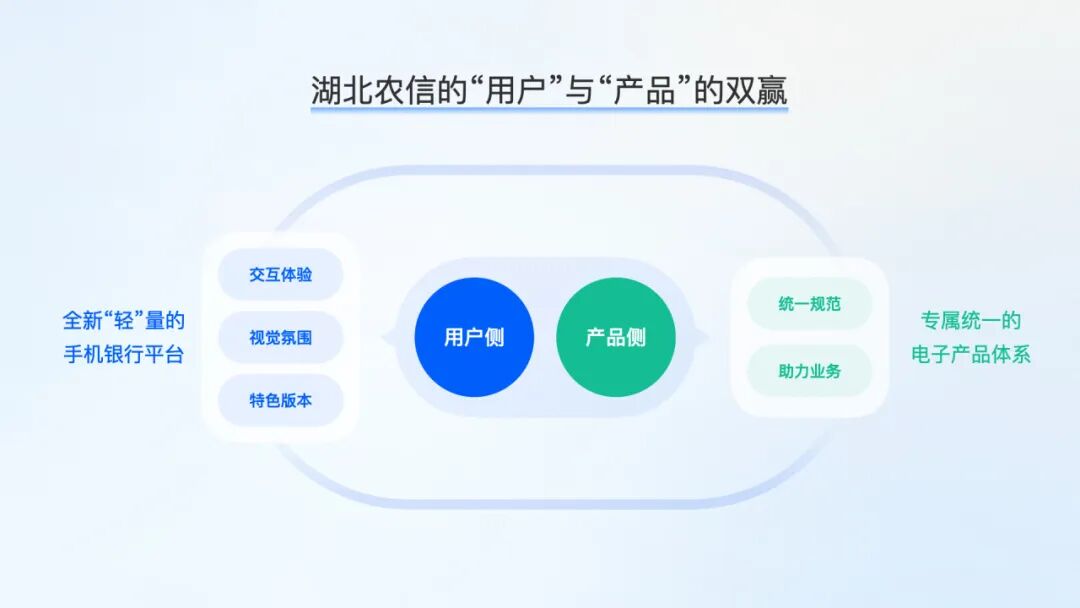 湖北农信的“用户”与“产品”的双赢

全新“轻”量的手机银行平台

交互体验

视觉氛围

特色版本

用户侧

产品侧

统一规范

助力业务

专属统一的电子产品体系